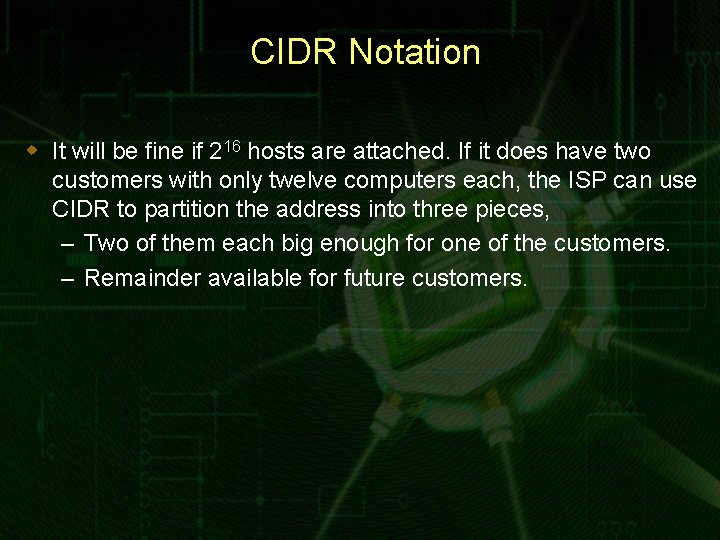 CIDR Notation

It will be fine if $2^{16}$ hosts are attached. If it does have two customers with only twelve computers each, the ISP can use CIDR to partition the address into three pieces,

– Two of them each big enough for one of the customers.

– Remainder available for future customers.